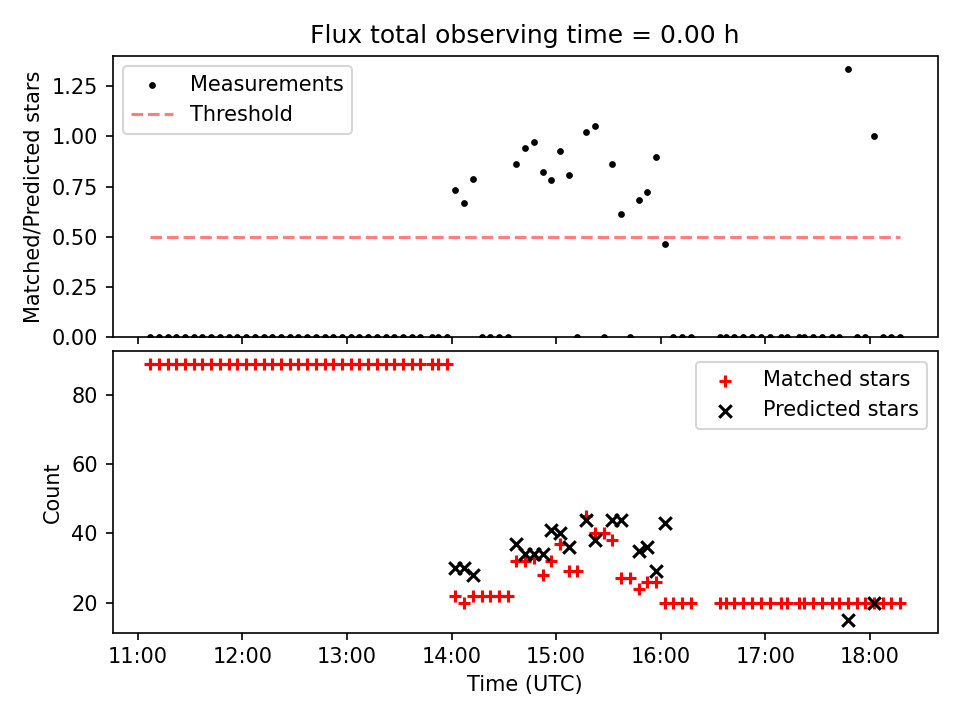 Flux total observing time = 0.00 h

Measurements
Threshold

Matched/Predicted stars

1.25
1.00
0.75
0.50
0.25
0.00

Matched stars
Predicted stars

Count

80
60
40
20

11:00 12:00 13:00 14:00 15:00 16:00 17:00 18:00

Time (UTC)